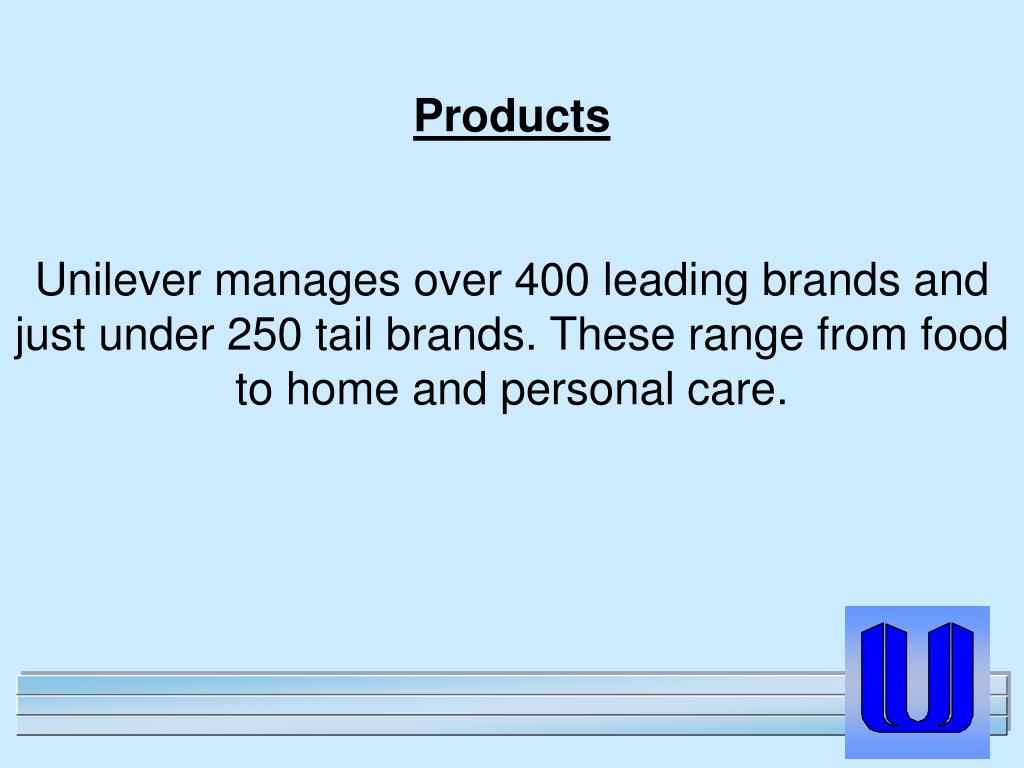 Products

Unilever manages over 400 leading brands and just under 250 tail brands. These range from food to home and personal care.

U